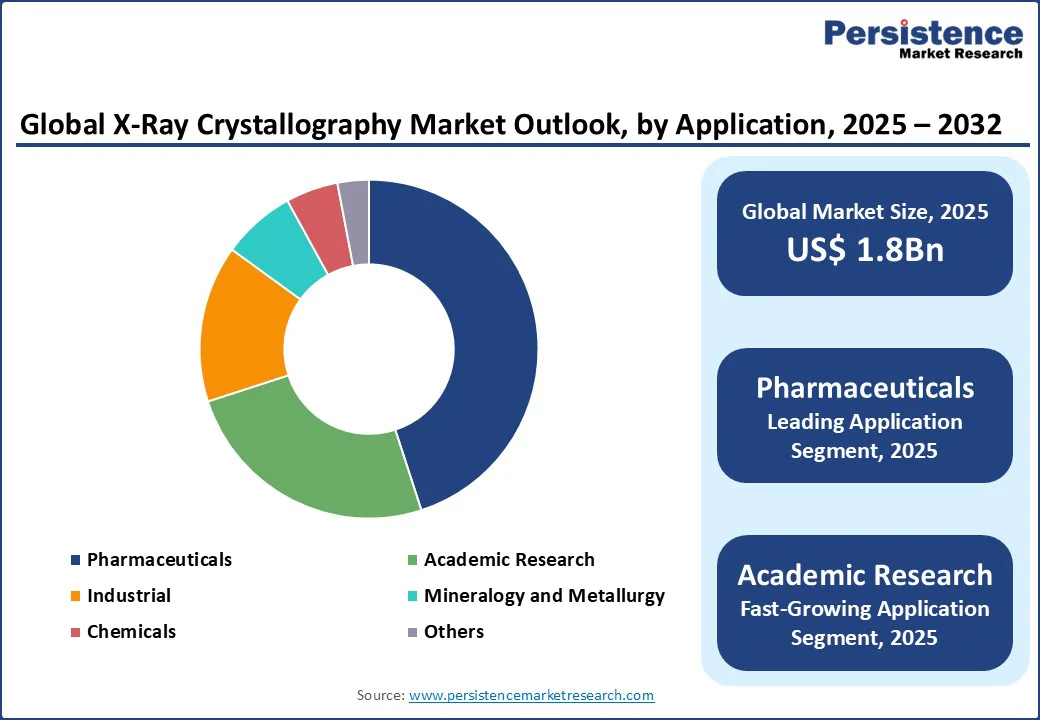 Persistence
Market Research

Global X-Ray Crystallography Market Outlook, by Application, 2025 – 2032

Pharmaceuticals
Academic Research
Industrial
Mineralogy and Metallurgy
Chemicals
Others

Global Market Size, 2025
US$ 1.8Bn

Pharmaceuticals
Leading Application Segment, 2025

Academic Research
Fast-Growing Application Segment, 2025

Source: www.persistencemarketresearch.com